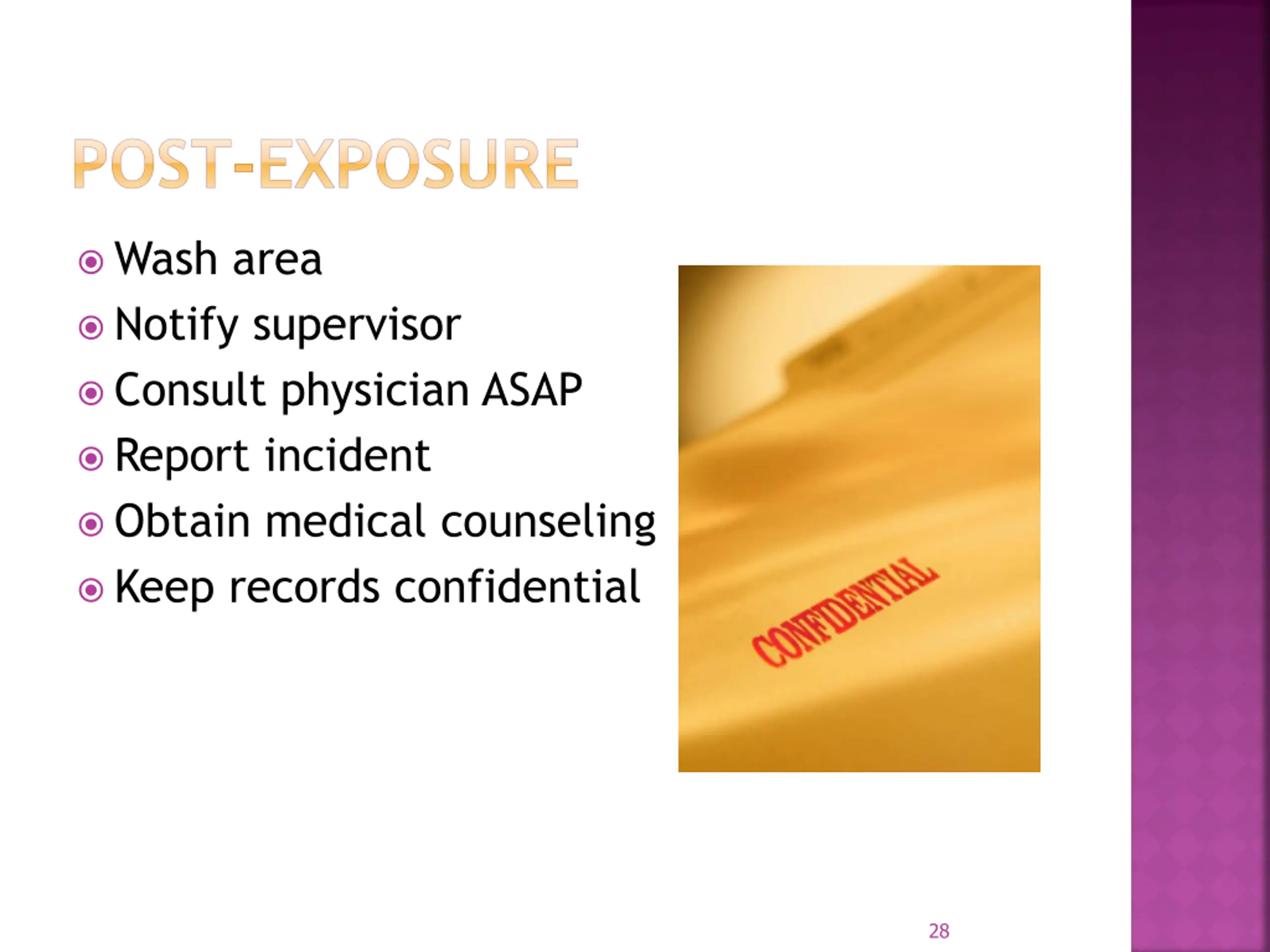 POST-EXPOSURE

Wash area
Notify supervisor
Consult physician ASAP
Report incident
Obtain medical counseling
Keep records confidential

CONFIDENTIAL

28